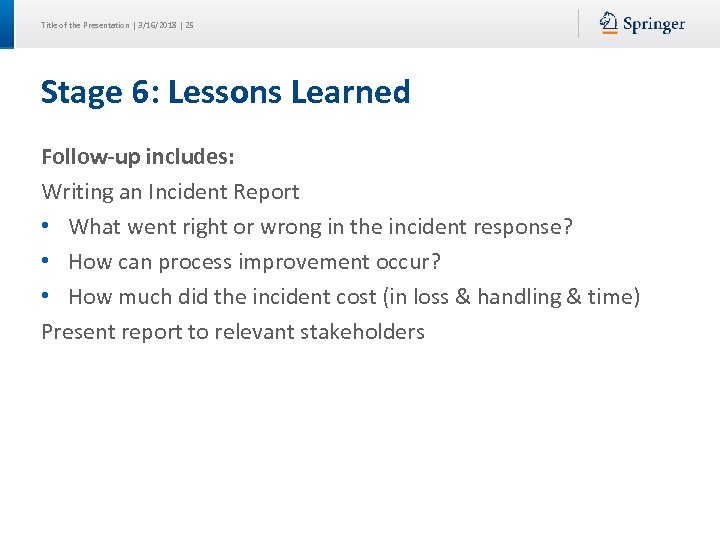 Title of the Presentation | 3/16/2018 | 25

Springer

Stage 6: Lessons Learned

Follow-up includes:

Writing an Incident Report

• What went right or wrong in the incident response?
• How can process improvement occur?
• How much did the incident cost (in loss & handling & time)

Present report to relevant stakeholders